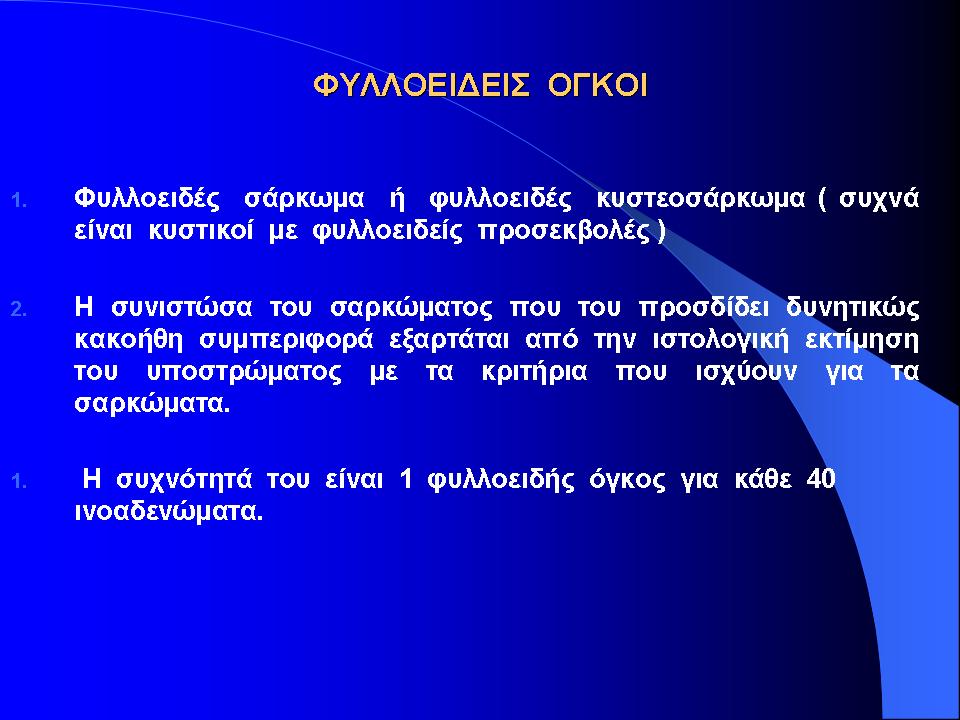 ΦΥΛΛΟΕΙΔΕΙΣ ΟΓΚΟΙ

1. Φυλλοειδές σάρκωμα ή φυλλοειδές κυστεοσάρκωμα ( συχνά είναι κυστικοί με φυλλοειδείς προσεκβολές )

2. Η συνιστώσα του σαρκώματος που του προσδίδει δυνητικώς κακοήθη συμπεριφορά εξαρτάται από την ιστολογική εκτίμηση του υποστρώματος με τα κριτήρια που ισχύουν για τα σαρκώματα.

1. Η συχνότητά του είναι 1 φυλλοειδής όγκος για κάθε 40 ινοαδενώματα.